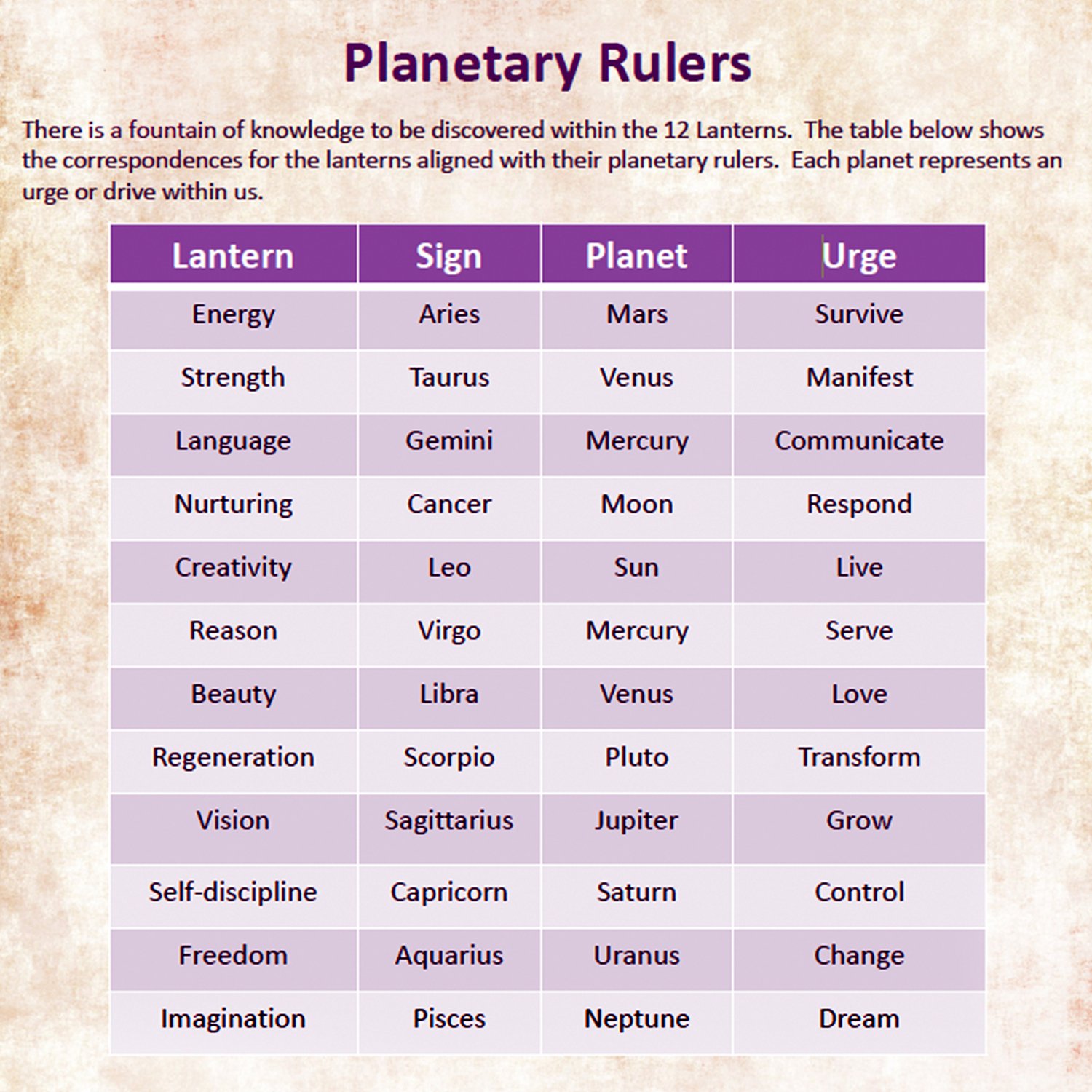 Planetary Rulers

There is a fountain of knowledge to be discovered within the 12 Lanterns. The table below shows the correspondences for the lanterns aligned with their planetary rulers. Each planet represents an urge or drive within us.

| Lantern | Sign | Planet | Urge |
|---|---|---|---|
| Energy | Aries | Mars | Survive |
| Strength | Taurus | Venus | Manifest |
| Language | Gemini | Mercury | Communicate |
| Nurturing | Cancer | Moon | Respond |
| Creativity | Leo | Sun | Live |
| Reason | Virgo | Mercury | Serve |
| Beauty | Libra | Venus | Love |
| Regeneration | Scorpio | Pluto | Transform |
| Vision | Sagittarius | Jupiter | Grow |
| Self-discipline | Capricorn | Saturn | Control |
| Freedom | Aquarius | Uranus | Change |
| Imagination | Pisces | Neptune | Dream |